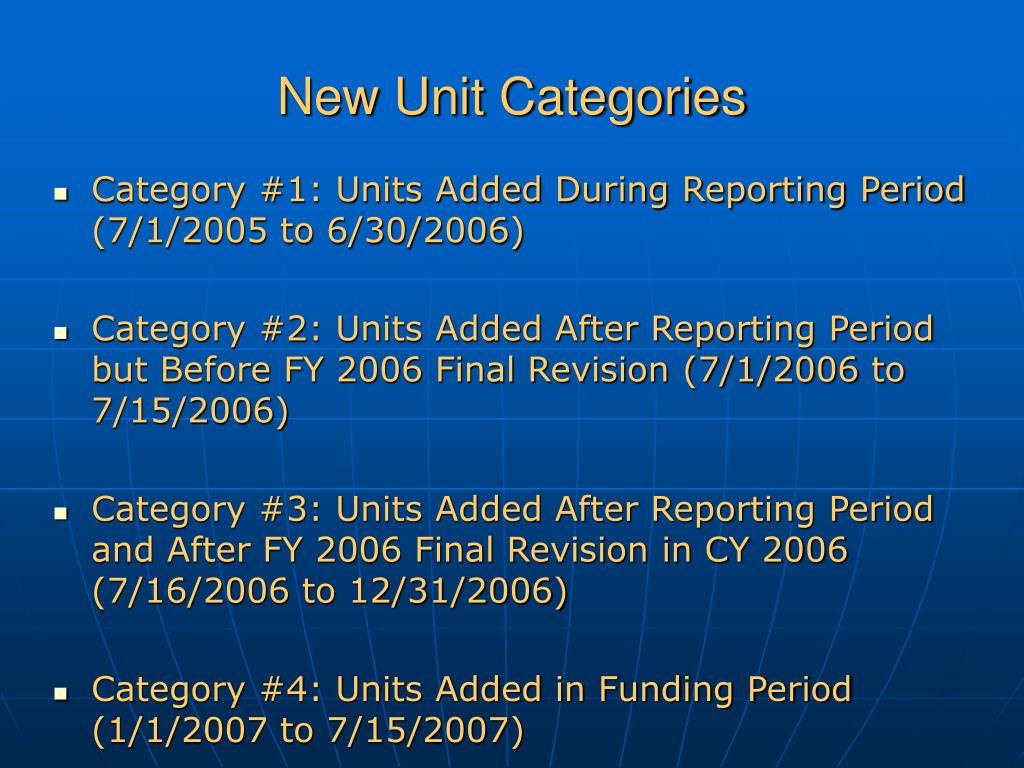 New Unit Categories

- Category #1: Units Added During Reporting Period (7/1/2005 to 6/30/2006)

- Category #2: Units Added After Reporting Period but Before FY 2006 Final Revision (7/1/2006 to 7/15/2006)

- Category #3: Units Added After Reporting Period and After FY 2006 Final Revision in CY 2006 (7/16/2006 to 12/31/2006)

- Category #4: Units Added in Funding Period (1/1/2007 to 7/15/2007)